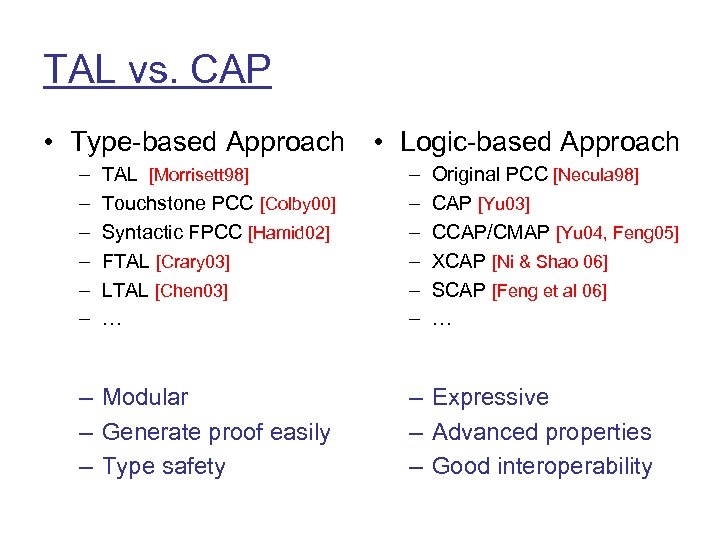 TAL vs. CAP

• Type-based Approach
– TAL [Morrisett98]
– Touchstone PCC [Colby00]
– Syntactic FPCC [Hamid02]
– FTAL [Crary03]
– LTAL [Chen03]
– …

– Modular
– Generate proof easily
– Type safety

• Logic-based Approach
– Original PCC [Necula98]
– CAP [Yu03]
– CCAP/CMAP [Yu04, Feng05]
– XCAP [Ni & Shao 06]
– SCAP [Feng et al 06]
– …

– Expressive
– Advanced properties
– Good interoperability